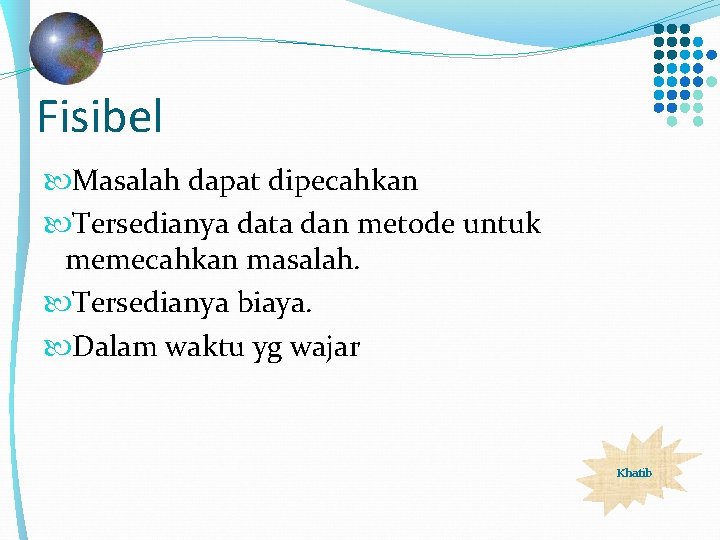 Fisibel

Masalah dapat dipecahkan

Tersedianya data dan metode untuk memecahkan masalah.

Tersedianya biaya.

Dalam waktu yg wajar

Khatib